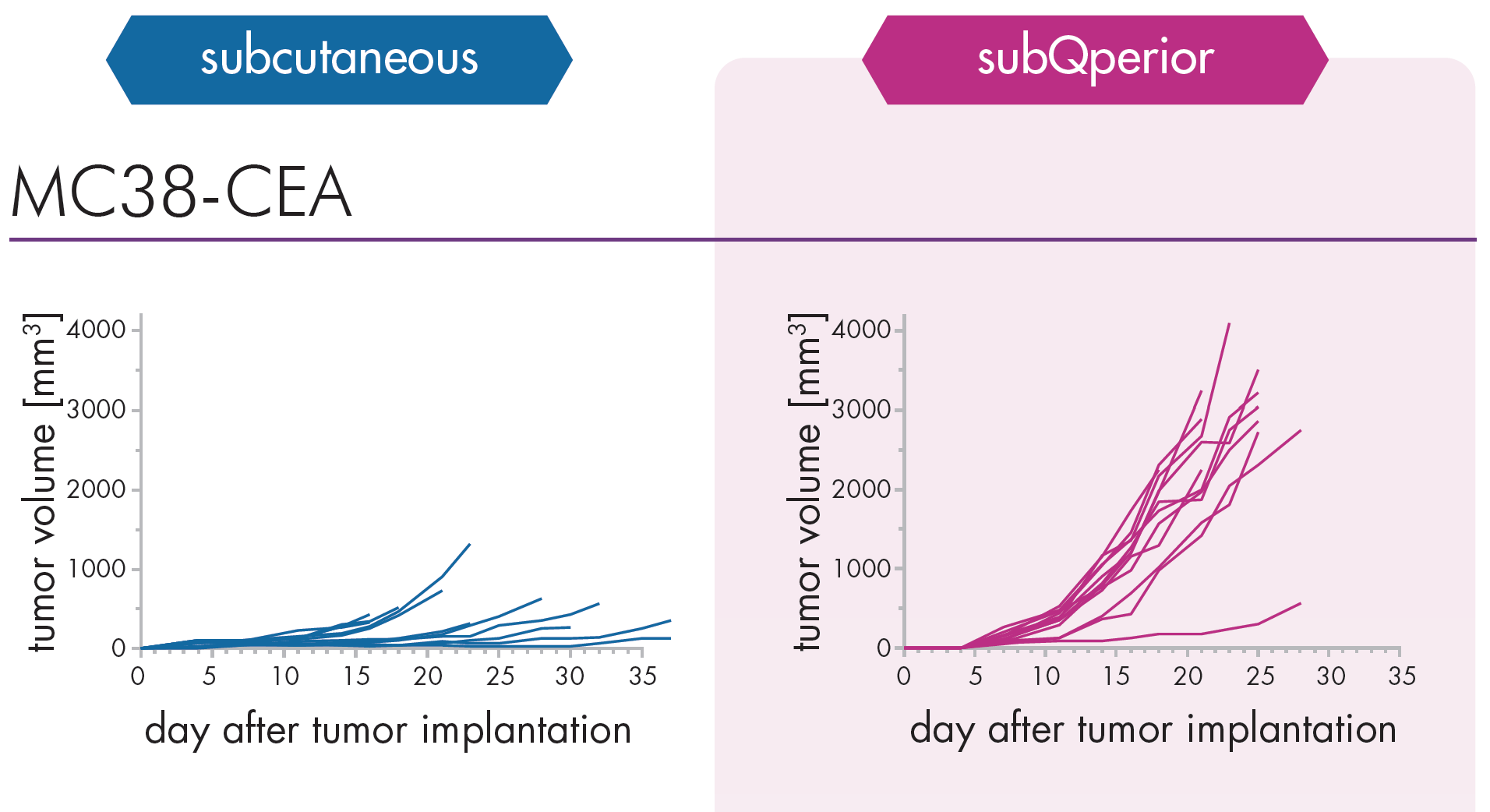 subcutaneous

subQperior

MC38-CEA

tumor volume [$mm^3$]

4000
3000
2000
1000
0

0 5 10 15 20 25 30 35

day after tumor implantation

tumor volume [$mm^3$]

4000
3000
2000
1000
0

0 5 10 15 20 25 30 35

day after tumor implantation